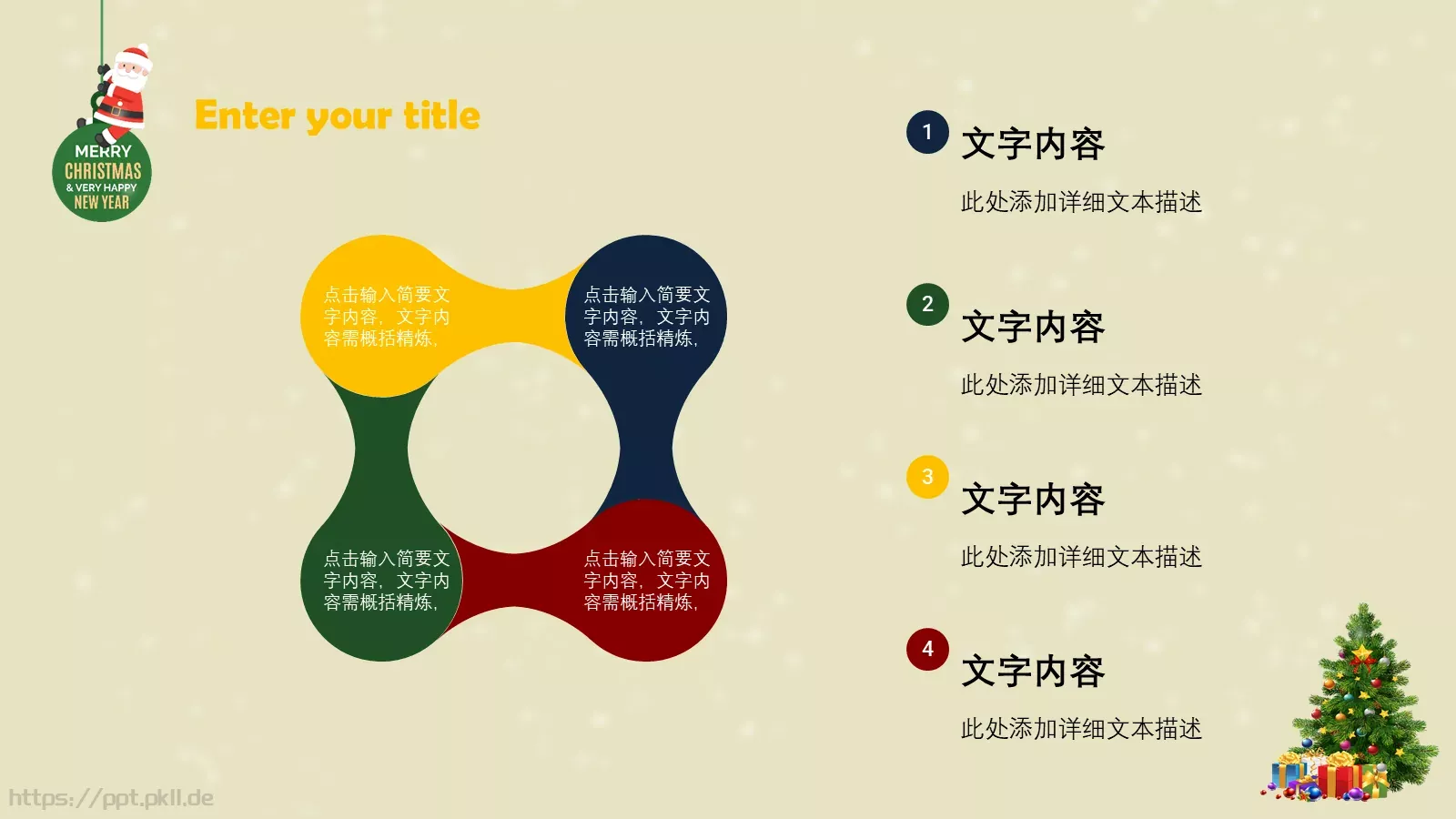 MERRY
CHRISTMAS
& VERY HAPPY
NEW YEAR

Enter your title

点击输入简要文字内容，文字内容需概括精炼，

点击输入简要文字内容，文字内容需概括精炼，

点击输入简要文字内容，文字内容需概括精炼，

点击输入简要文字内容，文字内容需概括精炼，

1
文字内容
此处添加详细文本描述

2
文字内容
此处添加详细文本描述

3
文字内容
此处添加详细文本描述

4
文字内容
此处添加详细文本描述

https://ppt.pkll.de